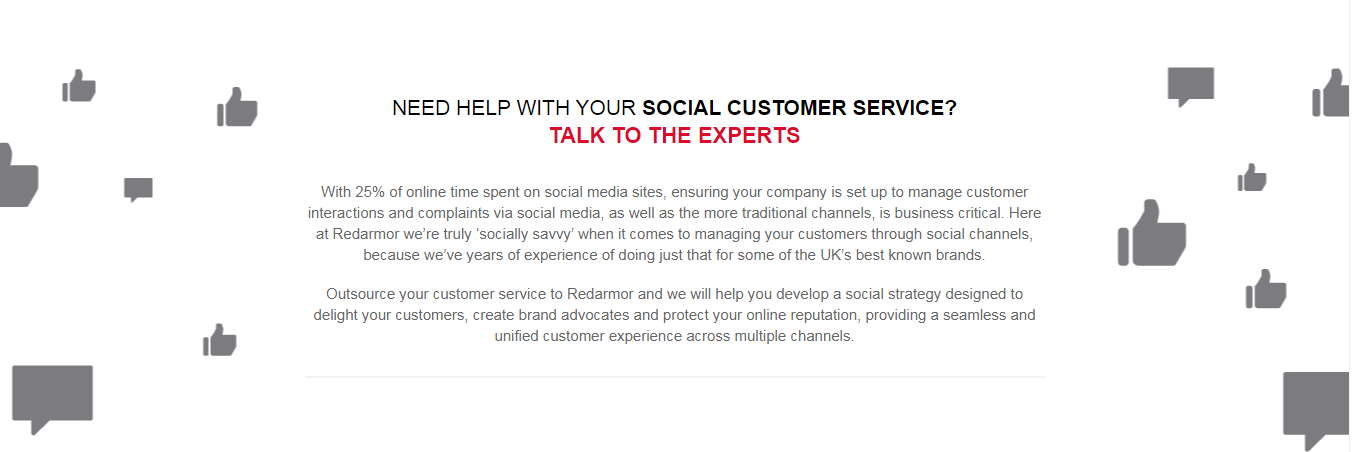 NEED HELP WITH YOUR SOCIAL CUSTOMER SERVICE?
TALK TO THE EXPERTS

With 25% of online time spent on social media sites, ensuring your company is set up to manage customer interactions and complaints via social media, as well as the more traditional channels, is business critical. Here at Redarmor we're truly 'socially savvy' when it comes to managing your customers through social channels, because we've years of experience of doing just that for some of the UK's best known brands.

Outsource your customer service to Redarmor and we will help you develop a social strategy designed to delight your customers, create brand advocates and protect your online reputation, providing a seamless and unified customer experience across multiple channels.